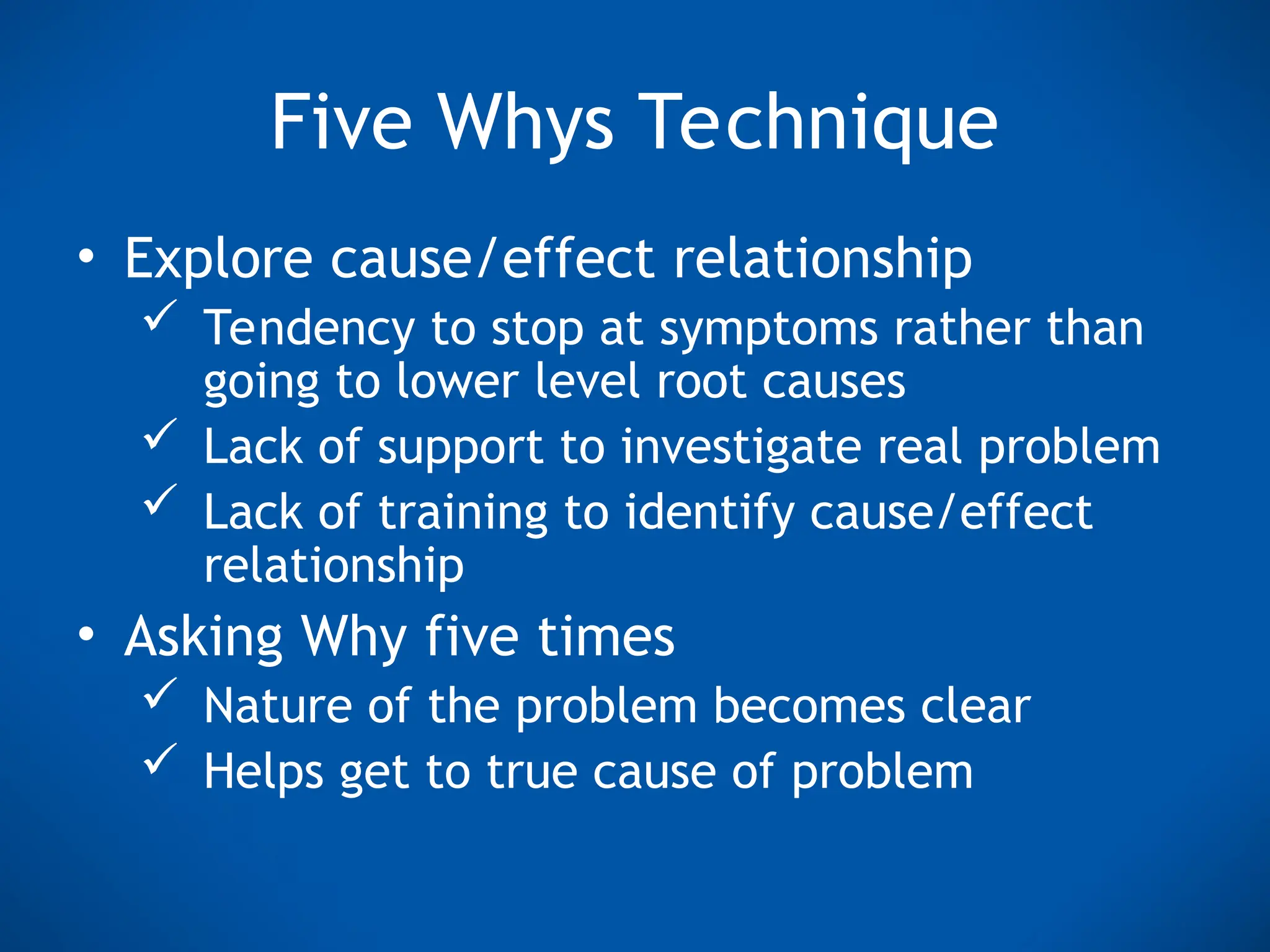 Five Whys Technique

• Explore cause/effect relationship
✓ Tendency to stop at symptoms rather than going to lower level root causes
✓ Lack of support to investigate real problem
✓ Lack of training to identify cause/effect relationship

• Asking Why five times
✓ Nature of the problem becomes clear
✓ Helps get to true cause of problem